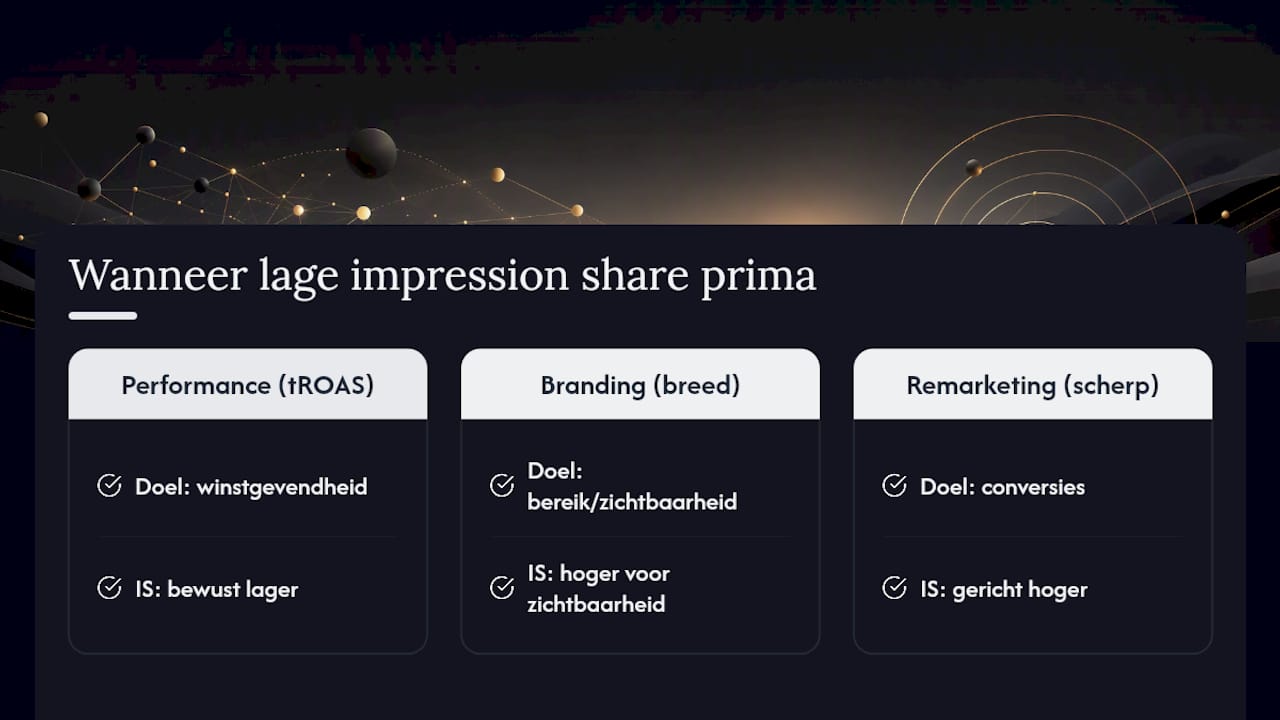 Wanneer lage impression share prima

Performance (tROAS)

Doel: winstgevendheid

IS: bewust lager

Branding (breed)

Doel: bereik/zichtbaarheid

IS: hoger voor zichtbaarheid

Remarketing (scherp)

Doel: conversies

IS: gericht hoger